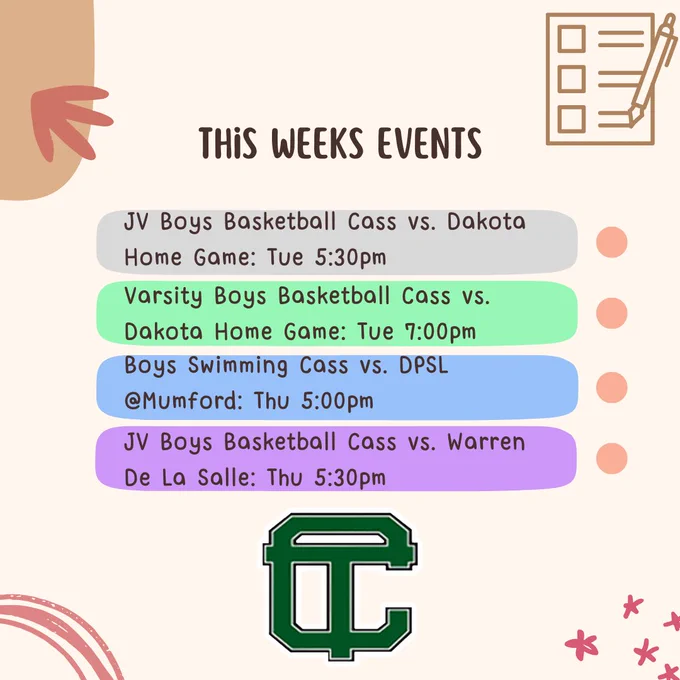 THiS WEEKS EVENTS

JV Boys Basketball Cass vs. Dakota Home Game: Tue 5:30pm

Varsity Boys Basketball Cass vs. Dakota Home Game: Tue 7:00pm

Boys Swimming Cass vs. DPSL @Mumford: Thu 5:00pm

JV Boys Basketball Cass vs. Warren De La Salle: Thu 5:30pm

CT